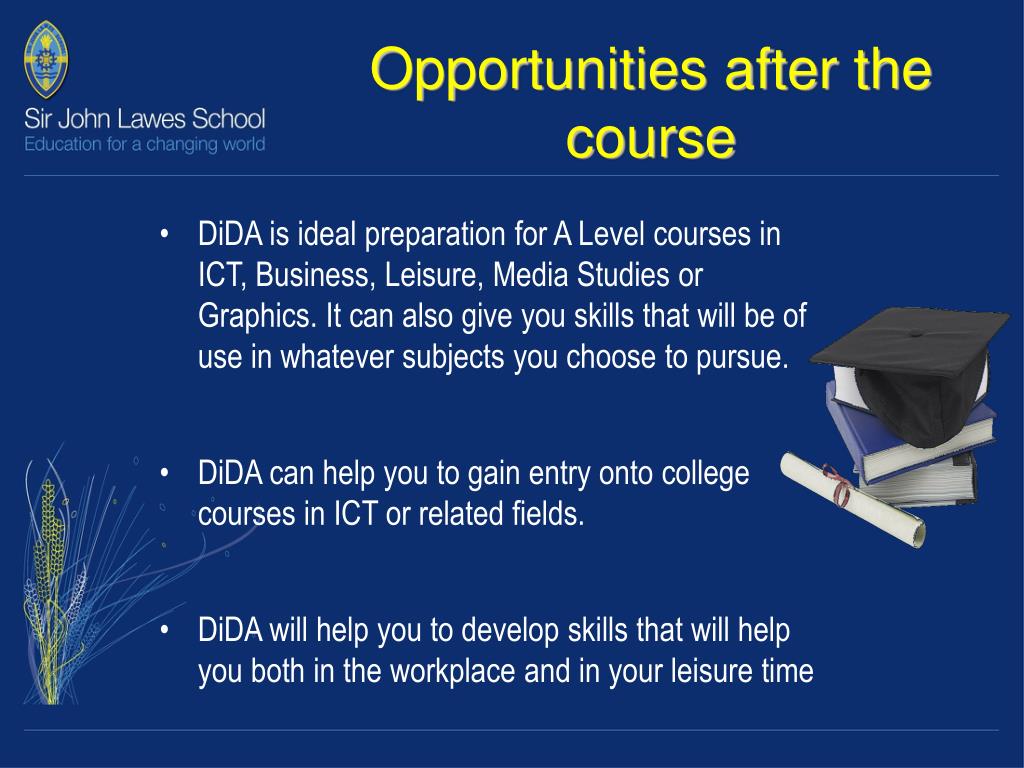 Sir John Lawes School
Education for a changing world

Opportunities after the course

• DiDA is ideal preparation for A Level courses in ICT, Business, Leisure, Media Studies or Graphics. It can also give you skills that will be of use in whatever subjects you choose to pursue.

• DiDA can help you to gain entry onto college courses in ICT or related fields.

• DiDA will help you to develop skills that will help you both in the workplace and in your leisure time